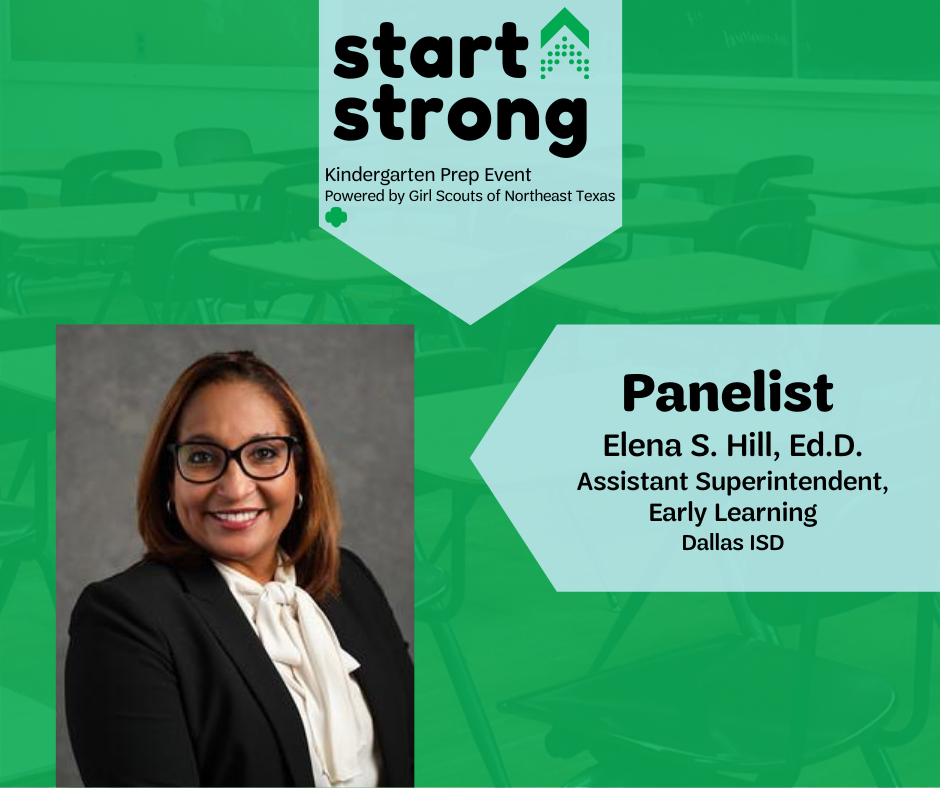 start
strong

Kindergarten Prep Event
Powered by Girl Scouts of Northeast Texas

Panelist
Elena S. Hill, Ed.D.
Assistant Superintendent, Early Learning
Dallas ISD